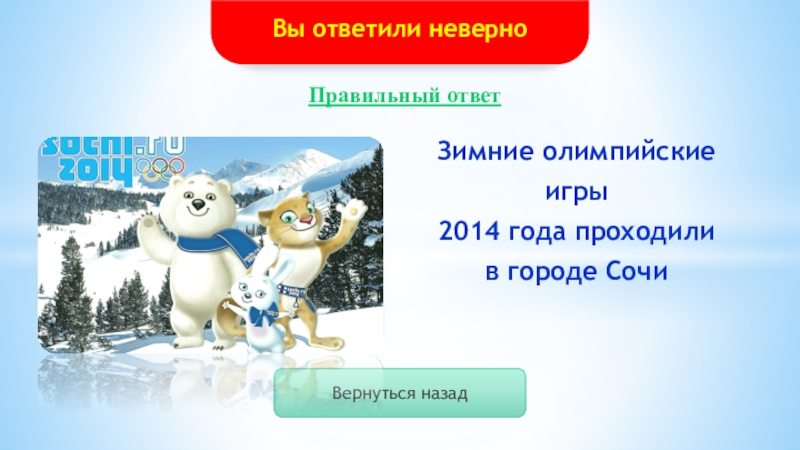 Вы ответили неверно

Правильный ответ

sochi.ru 2014

Зимние олимпийские игры 2014 года проходили в городе Сочи

Вернуться назад